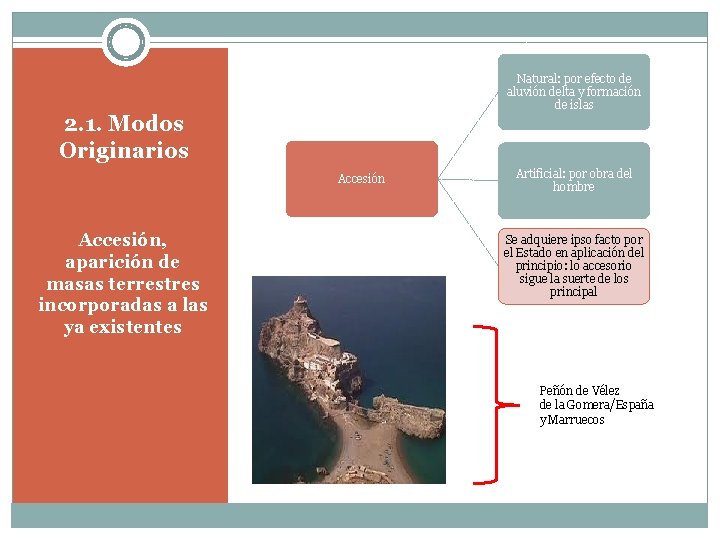 2.1. Modos Originarios

Accesión, aparición de masas terrestres incorporadas a las ya existentes

Accesión

Natural: por efecto de aluvión delta y formación de islas

Artificial: por obra del hombre

Se adquiere ipso facto por el Estado en aplicación del principio: lo accesorio sigue la suerte de los principal

Peñón de Vélez de la Gomera/España y Marruecos